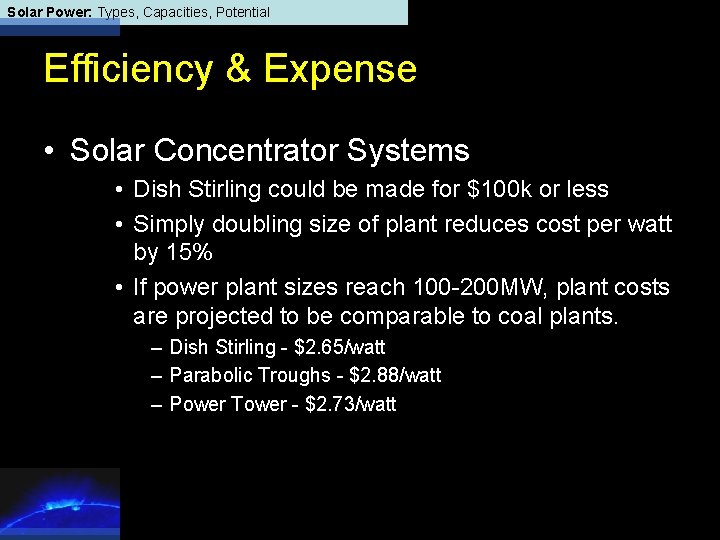 Solar Power: Types, Capacities, Potential

Efficiency & Expense

• Solar Concentrator Systems
  • Dish Stirling could be made for \$100k or less
  • Simply doubling size of plant reduces cost per watt by 15%
  • If power plant sizes reach 100-200MW, plant costs are projected to be comparable to coal plants.
    – Dish Stirling - \$2.65/watt
    – Parabolic Troughs - \$2.88/watt
    – Power Tower - \$2.73/watt